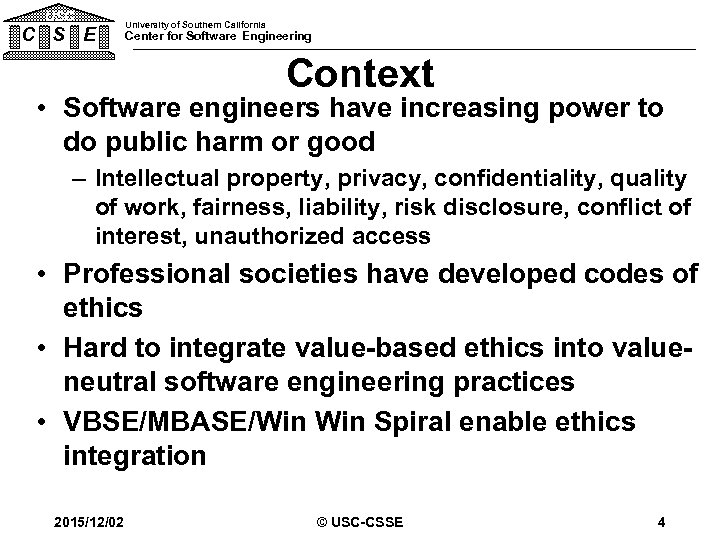 USC
C S E
University of Southern California
Center for Software Engineering

Context

• Software engineers have increasing power to do public harm or good
– Intellectual property, privacy, confidentiality, quality of work, fairness, liability, risk disclosure, conflict of interest, unauthorized access
• Professional societies have developed codes of ethics
• Hard to integrate value-based ethics into value-neutral software engineering practices
• VBSE/MBASE/Win Win Spiral enable ethics integration

2015/12/02
© USC-CSSE
4